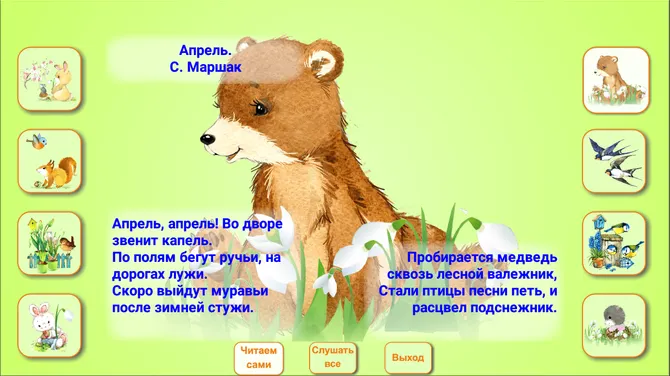 Апрель.
С. Маршак

Апрель, апрель! Во дворе звенит капель.
По полям бегут ручьи, на дорогах лужи.
Скоро выйдут муравьи после зимней стужи.

Пробирается медведь сквозь лесной валежник,
Стали птицы песни петь, и расцвел подснежник.

Читаем сами

Слушать все

Выход